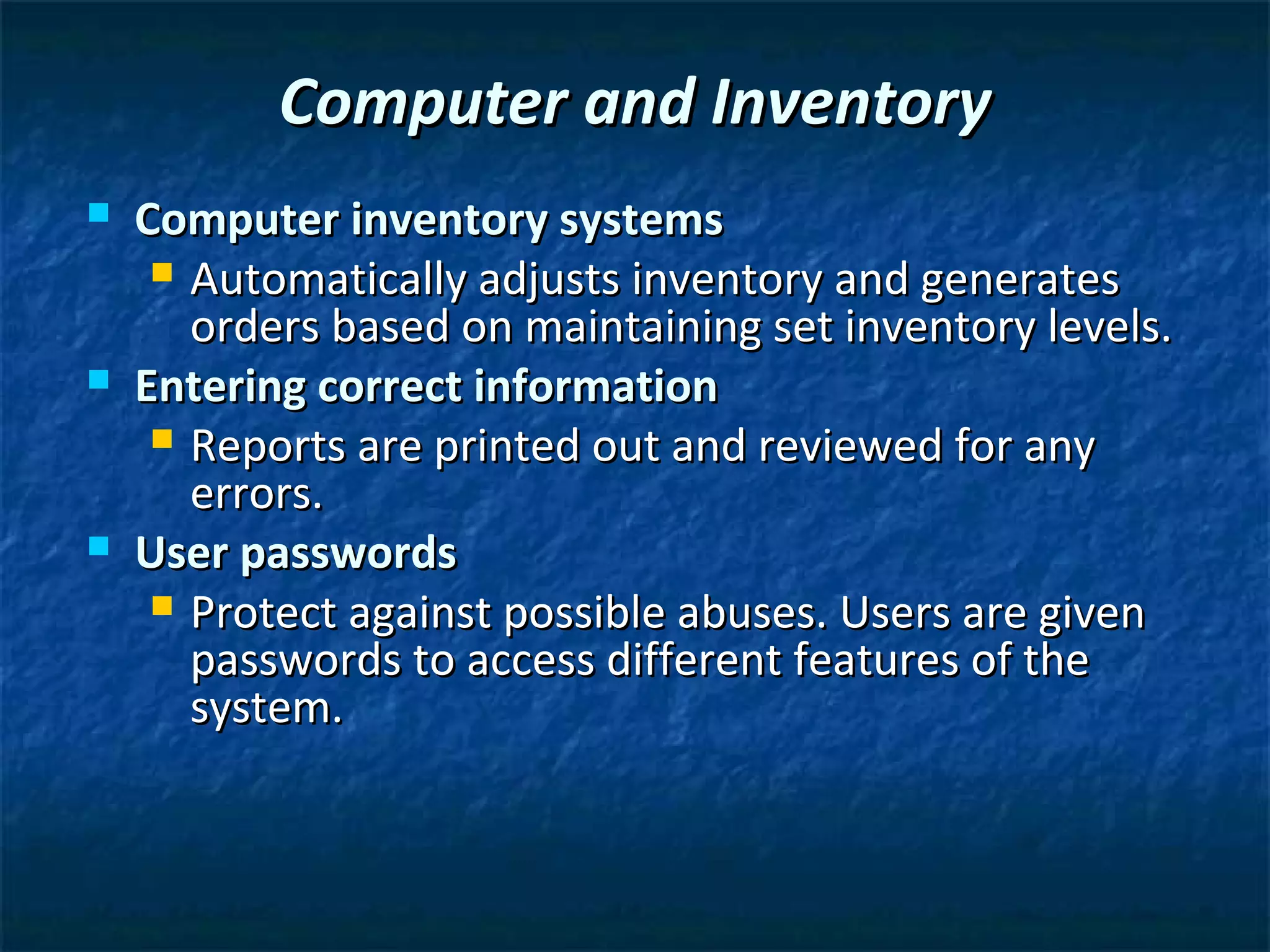 Computer and Inventory

Computer inventory systems

Automatically adjusts inventory and generates orders based on maintaining set inventory levels.

Entering correct information

Reports are printed out and reviewed for any errors.

User passwords

Protect against possible abuses. Users are given passwords to access different features of the system.